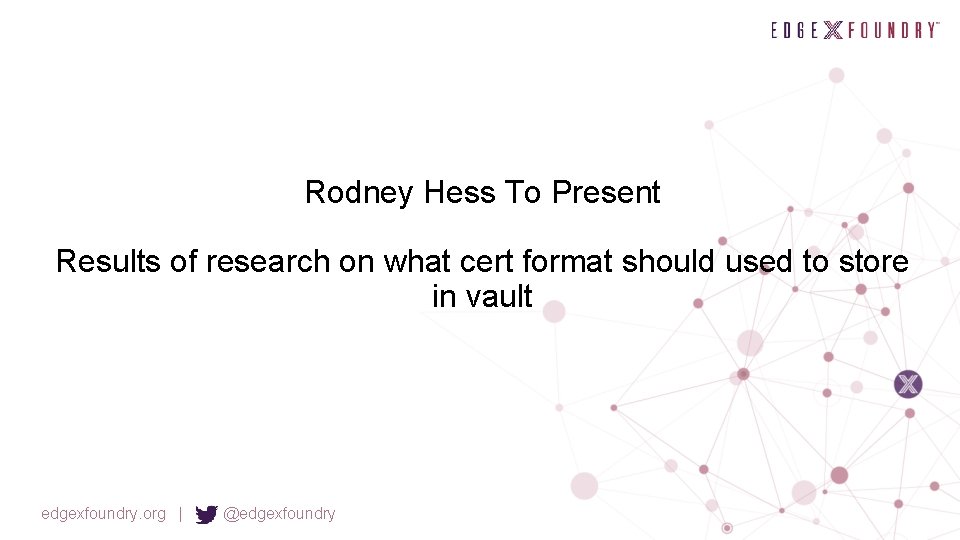 EDGE X FOUNDRY™

Rodney Hess To Present

Results of research on what cert format should used to store in vault

edgexfoundry.org | @edgexfoundry